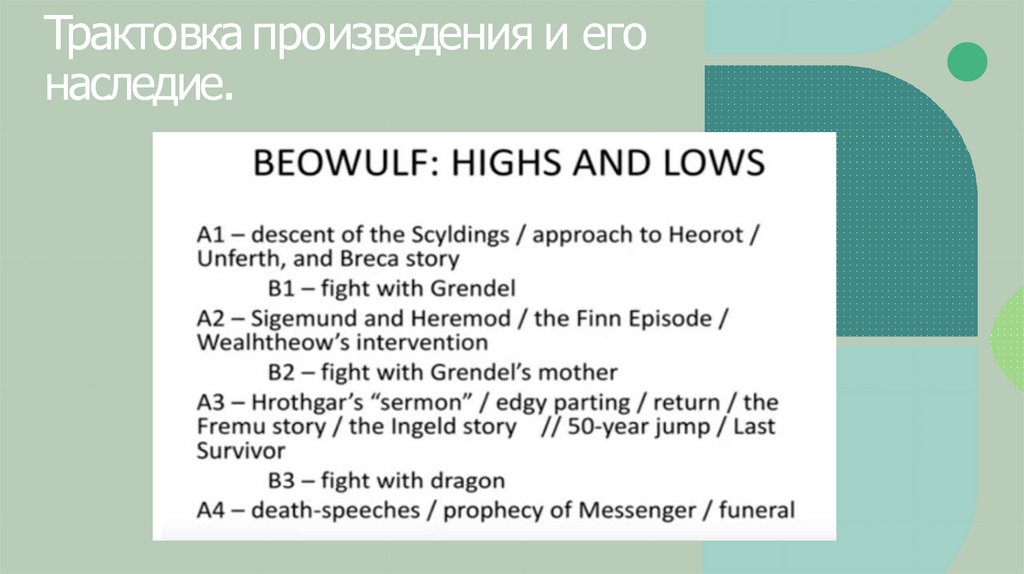 Трактовка произведения и его наследие.

BEOWULF: HIGHS AND LOWS

A1 – descent of the Scyldings / approach to Heorot / Unferth, and Breca story

B1 – fight with Grendel

A2 – Sigemund and Heremod / the Finn Episode / Wealhtheow's intervention

B2 – fight with Grendel's mother

A3 – Hrothgar's "sermon" / edgy parting / return / the Fremu story / the Ingeld story // 50-year jump / Last Survivor

B3 – fight with dragon

A4 – death-speeches / prophecy of Messenger / funeral